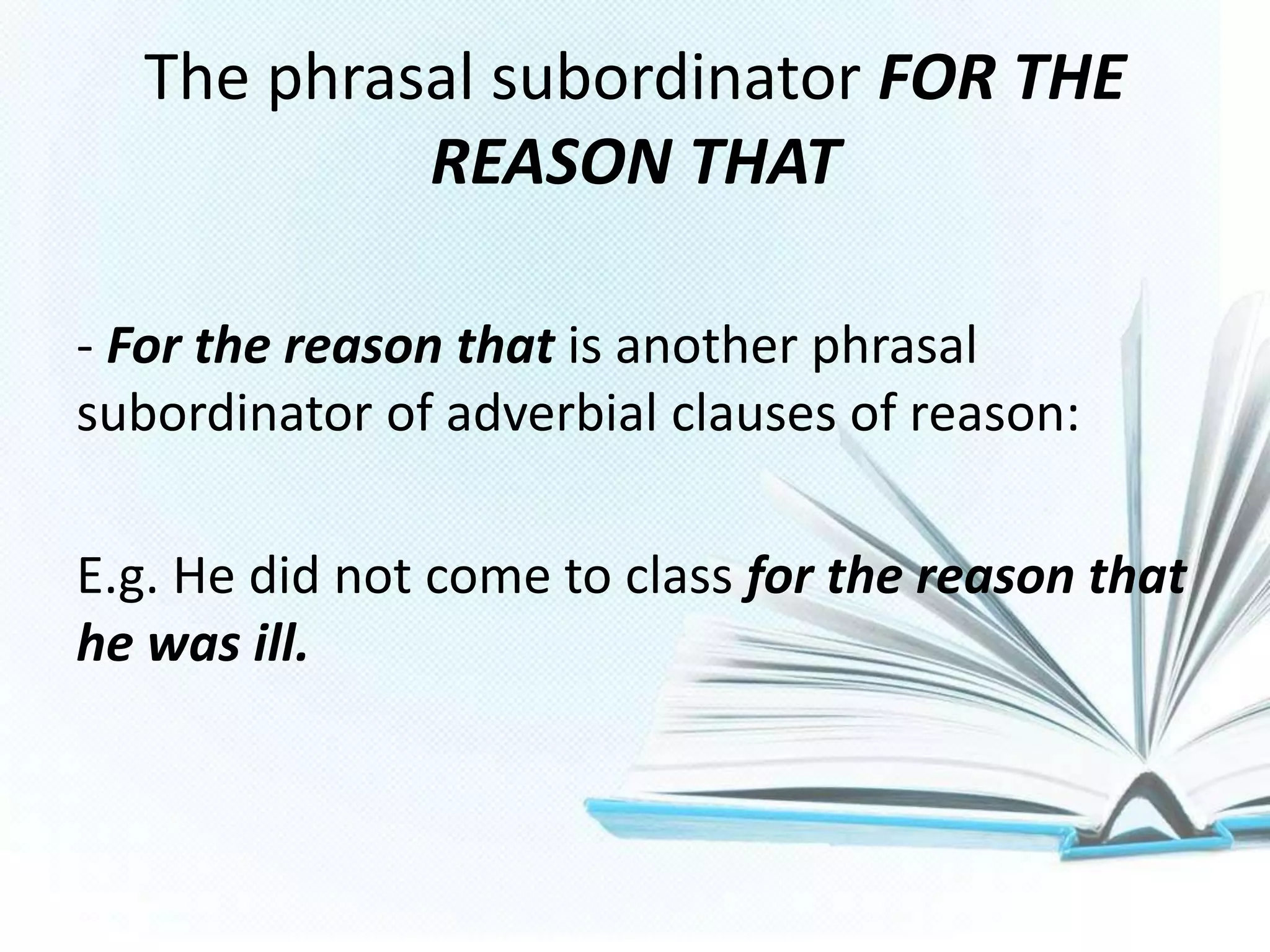 The phrasal subordinator FOR THE REASON THAT

- For the reason that is another phrasal subordinator of adverbial clauses of reason:

E.g. He did not come to class for the reason that he was ill.